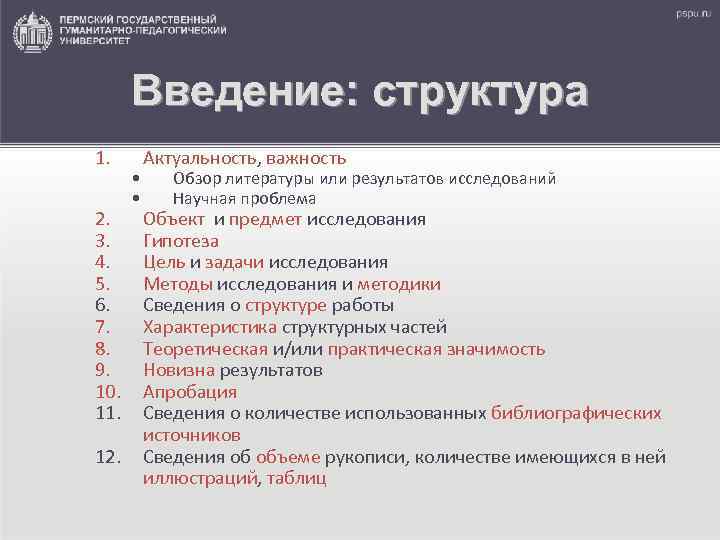 ПЕРМСКИЙ ГОСУДАРСТВЕННЫЙ ГУМАНИТАРНО-ПЕДАГОГИЧЕСКИЙ УНИВЕРСИТЕТ

pspu.ru

Введение: структура

1. Актуальность, важность
• Обзор литературы или результатов исследований
• Научная проблема
2. Объект и предмет исследования
3. Гипотеза
4. Цель и задачи исследования
5. Методы исследования и методики
6. Сведения о структуре работы
7. Характеристика структурных частей
8. Теоретическая и/или практическая значимость
9. Новизна результатов
10. Апробация
11. Сведения о количестве использованных библиографических источников
12. Сведения об объеме рукописи, количестве имеющихся в ней иллюстраций, таблиц